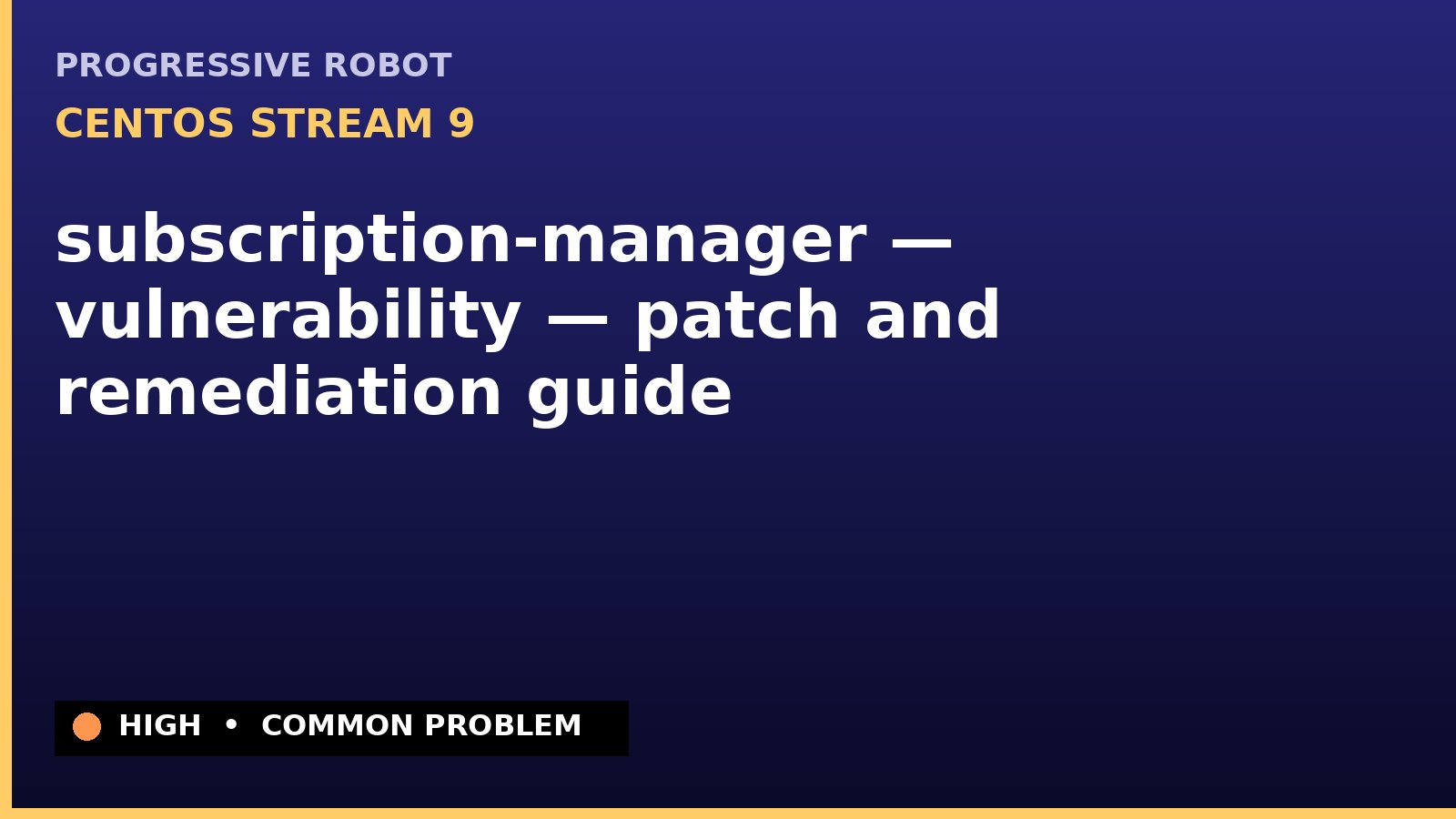 PROGRESSIVE ROBOT

CENTOS STREAM 9

subscription-manager — vulnerability — patch and remediation guide

HIGH • COMMON PROBLEM